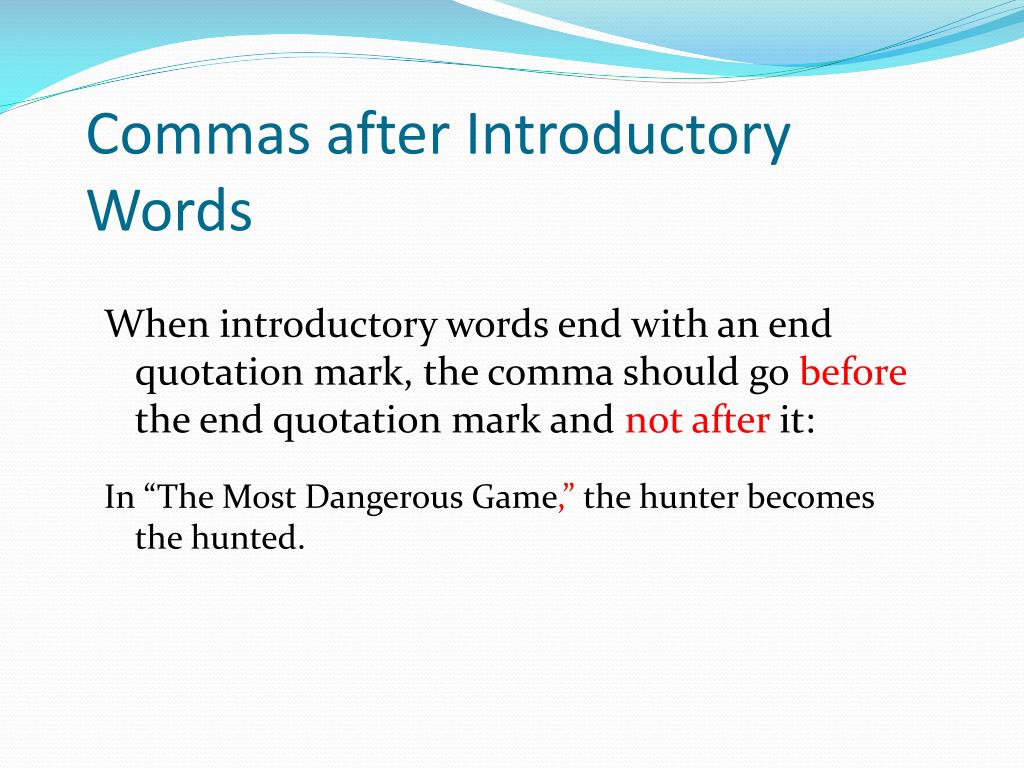 Commas after Introductory Words

When introductory words end with an end quotation mark, the comma should go before the end quotation mark and not after it:

In “The Most Dangerous Game,” the hunter becomes the hunted.